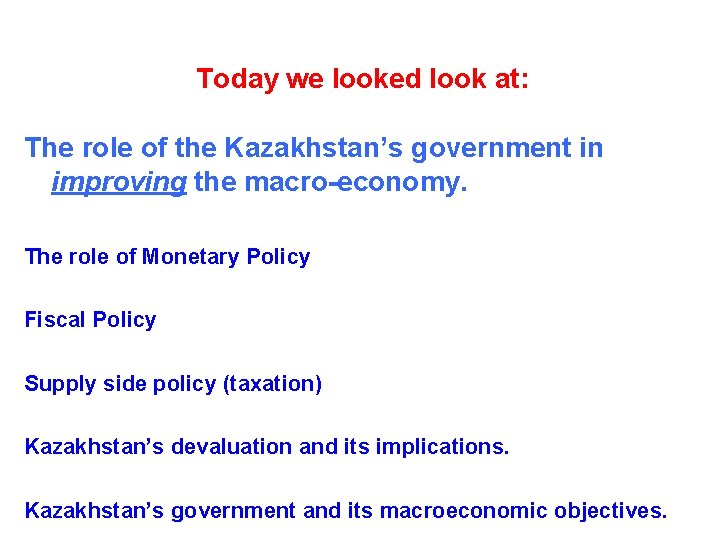 Today we looked look at:

The role of the Kazakhstan’s government in improving the macro-economy.

The role of Monetary Policy

Fiscal Policy

Supply side policy (taxation)

Kazakhstan’s devaluation and its implications.

Kazakhstan’s government and its macroeconomic objectives.